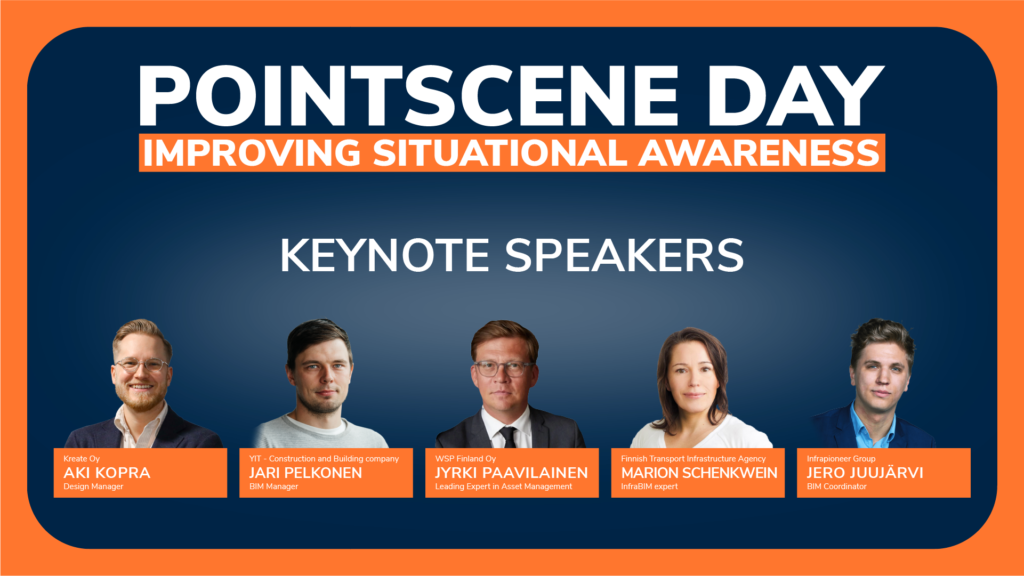 POINTSCENE DAY
IMPROVING SITUATIONAL AWARENESS

KEYNOTE SPEAKERS

Kreate Oy
AKI KOPRA
Design Manager

YIT - Construction and Building company
JARI PELKONEN
BIM Manager

WSP Finland Oy
JYRKI PAAVILAINEN
Leading Expert in Asset Management

Finnish Transport Infrastructure Agency
MARION SCHENKWEIN
InfraBIM expert

Infrapioneer Group
JERO JUUJÄRVI
BIM Coordinator